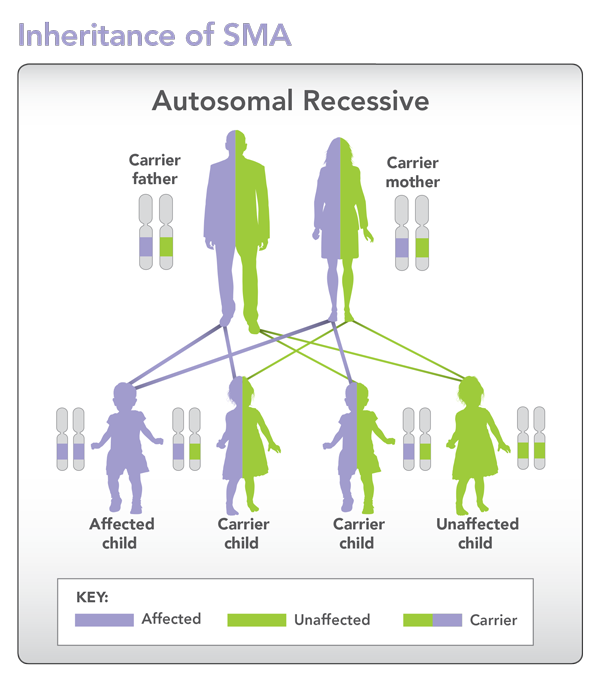 Inheritance of SMA

Autosomal Recessive

Carrier father

Carrier mother

Affected child

Carrier child

Carrier child

Unaffected child

KEY:
Affected
Unaffected
Carrier